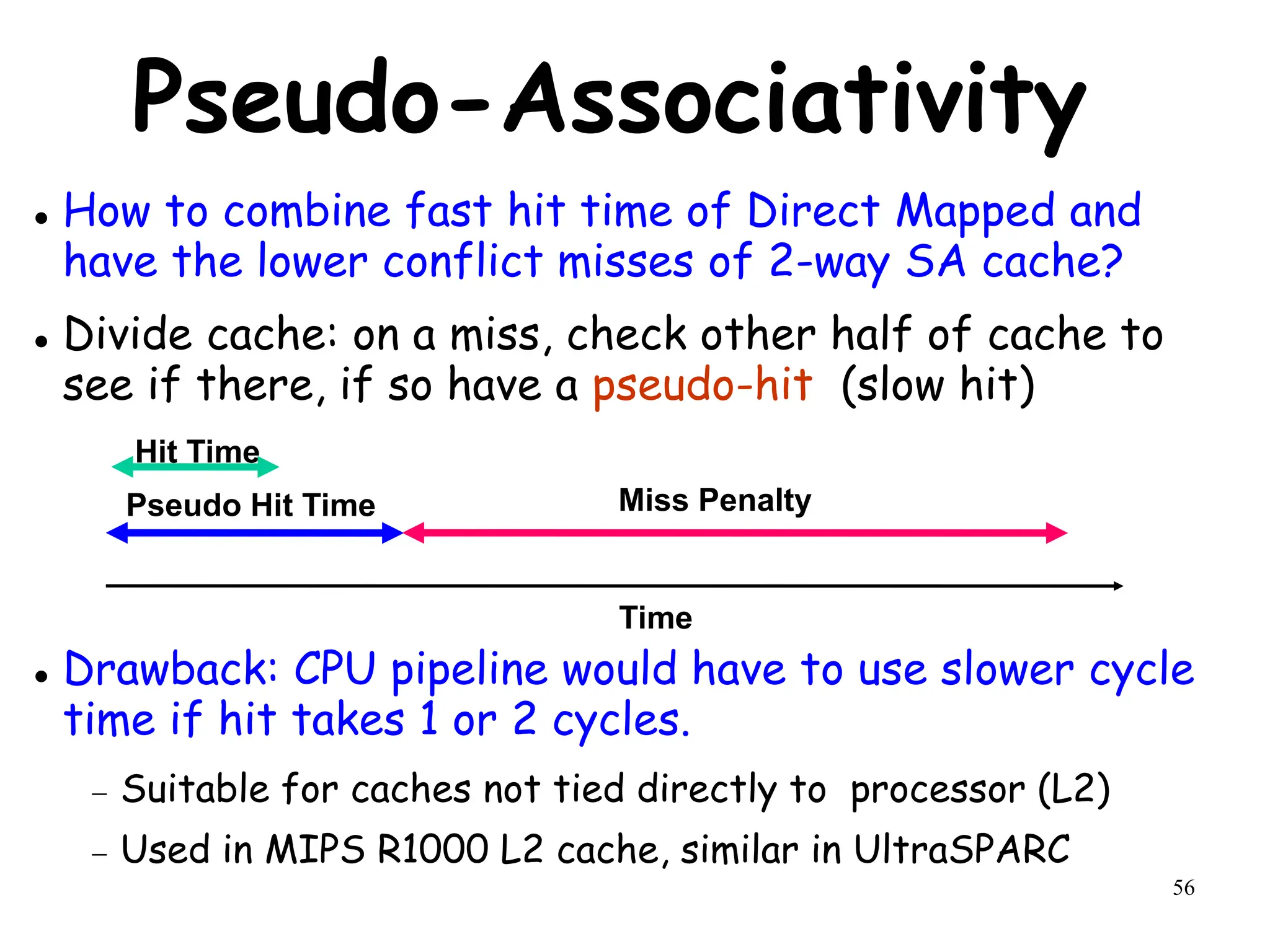 Pseudo-Associativity

• How to combine fast hit time of Direct Mapped and have the lower conflict misses of 2-way SA cache?

• Divide cache: on a miss, check other half of cache to see if there, if so have a pseudo-hit (slow hit)

Hit Time

Pseudo Hit Time

Miss Penalty

Time

• Drawback: CPU pipeline would have to use slower cycle time if hit takes 1 or 2 cycles.

– Suitable for caches not tied directly to processor (L2)

– Used in MIPS R1000 L2 cache, similar in UltraSPARC

56